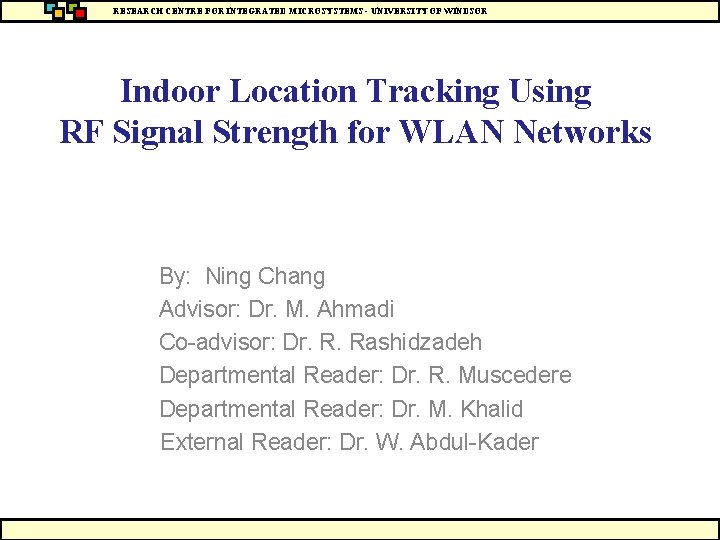 RESEARCH CENTRE FOR INTEGRATED MICROSYSTEMS - UNIVERSITY OF WINDSOR

Indoor Location Tracking Using RF Signal Strength for WLAN Networks

By: Ning Chang
Advisor: Dr. M. Ahmadi
Co-advisor: Dr. R. Rashidzadeh
Departmental Reader: Dr. R. Muscedere
Departmental Reader: Dr. M. Khalid
External Reader: Dr. W. Abdul-Kader